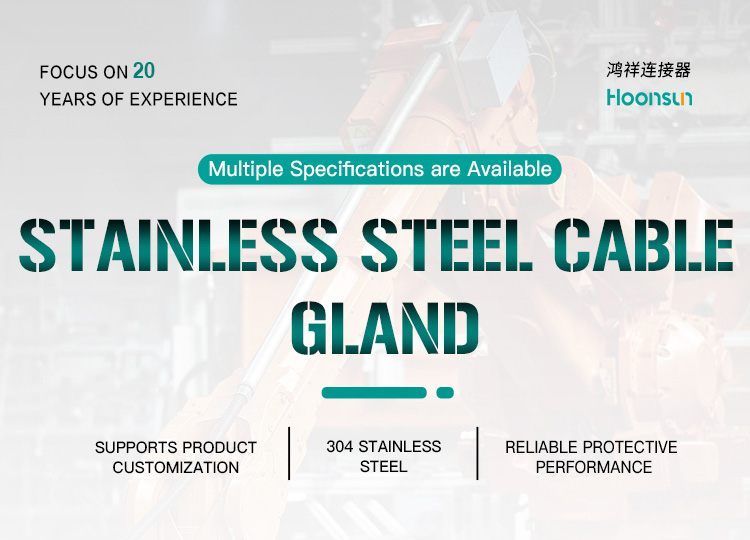 FOCUS ON 20
YEARS OF EXPERIENCE

鸿祥连接器
Hoonsun

Multiple Specifications are Available

STAINLESS STEEL CABLE GLAND

SUPPORTS PRODUCT CUSTOMIZATION

304 STAINLESS STEEL

RELIABLE PROTECTIVE PERFORMANCE